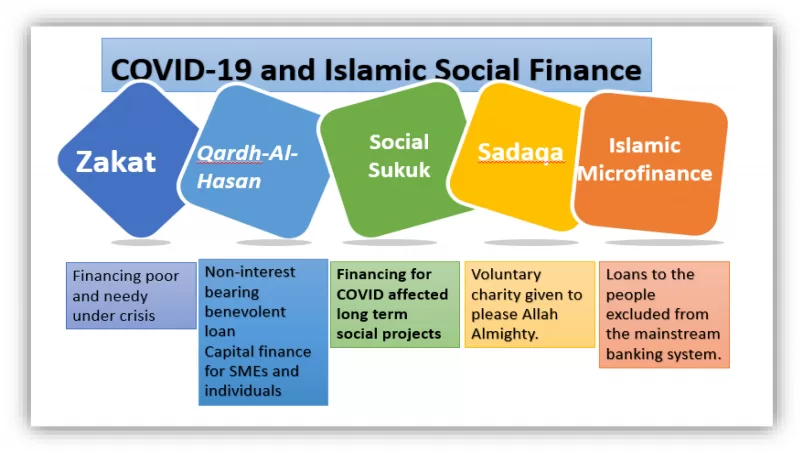 COVID-19 and Islamic Social Finance

Zakat

Qardh-Al-Hasan

Social Sukuk

Sadaqa

Islamic Microfinance

Financing poor and needy under crisis

Non-interest bearing benevolent loan
Capital finance for SMEs and individuals

Financing for COVID affected long term social projects

Voluntary charity given to please Allah Almighty.

Loans to the people excluded from the mainstream banking system.